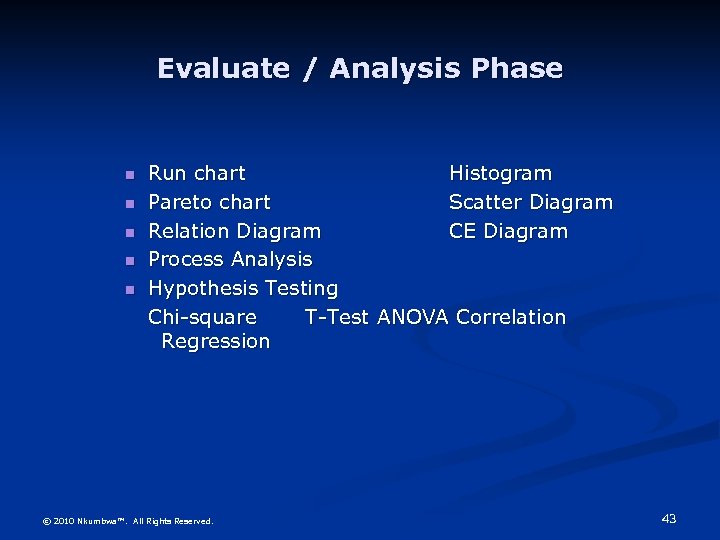 Evaluate / Analysis Phase

- Run chart Histogram
- Pareto chart Scatter Diagram
- Relation Diagram CE Diagram
- Process Analysis
- Hypothesis Testing

Chi-square T-Test ANOVA Correlation Regression

© 2010 Nkumbwa™. All Rights Reserved.

43